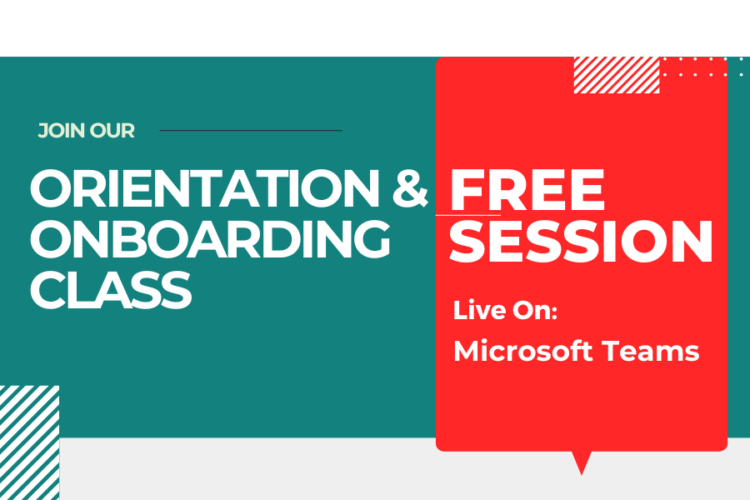 JOIN OUR

ORIENTATION & ONBOARDING CLASS

FREE SESSION

Live On:

Microsoft Teams